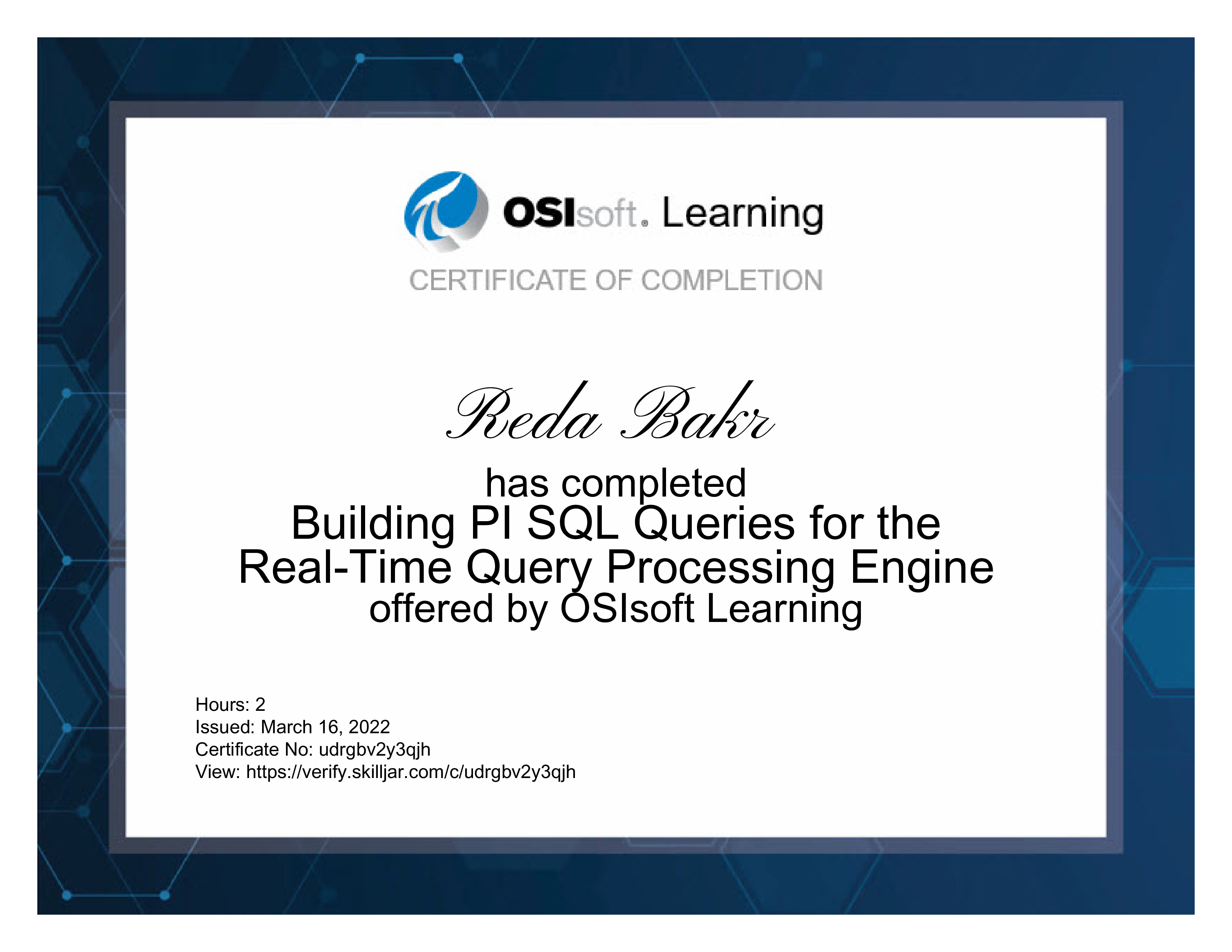 OSIsoft. Learning

CERTIFICATE OF COMPLETION

Reda Bakr

has completed
Building PI SQL Queries for the Real-Time Query Processing Engine
offered by OSIsoft Learning

Hours: 2
Issued: March 16, 2022
Certificate No: udrgbv2y3qjh
View: https://verify.skilljar.com/c/udrgbv2y3qjh